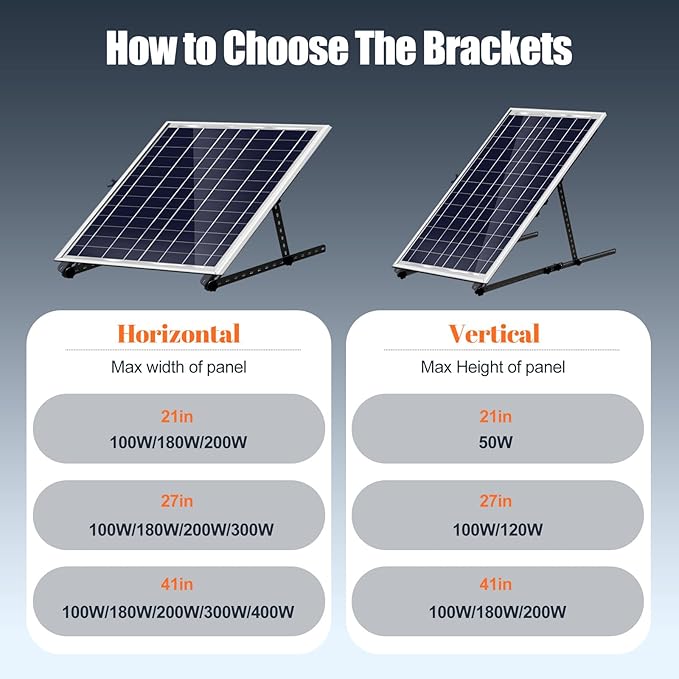 How to Choose The Brackets

Horizontal

Max width of panel

21in
100W/180W/200W

27in
100W/180W/200W/300W

41in
100W/180W/200W/300W/400W

Vertical

Max Height of panel

21in
50W

27in
100W/120W

41in
100W/180W/200W